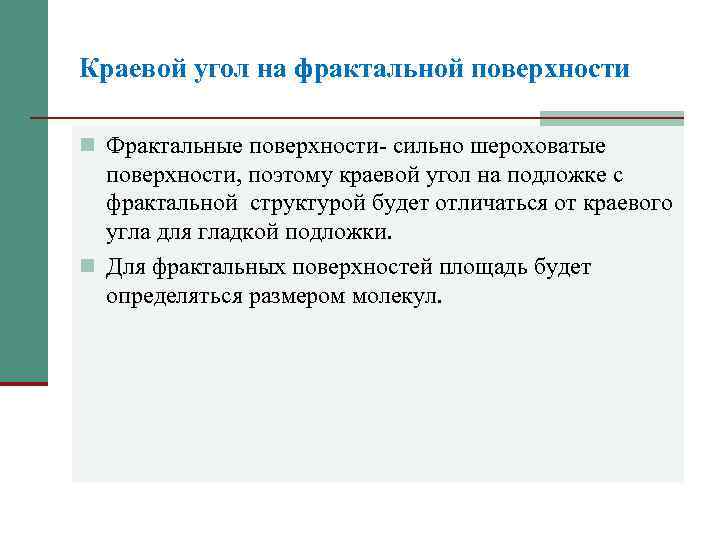 Краевой угол на фрактальной поверхности

Фрактальные поверхности- сильно шероховатые поверхности, поэтому краевой угол на подложке с фрактальной  структурой будет отличаться от краевого угла для гладкой подложки.

Для фрактальных поверхностей площадь будет определяться размером молекул.